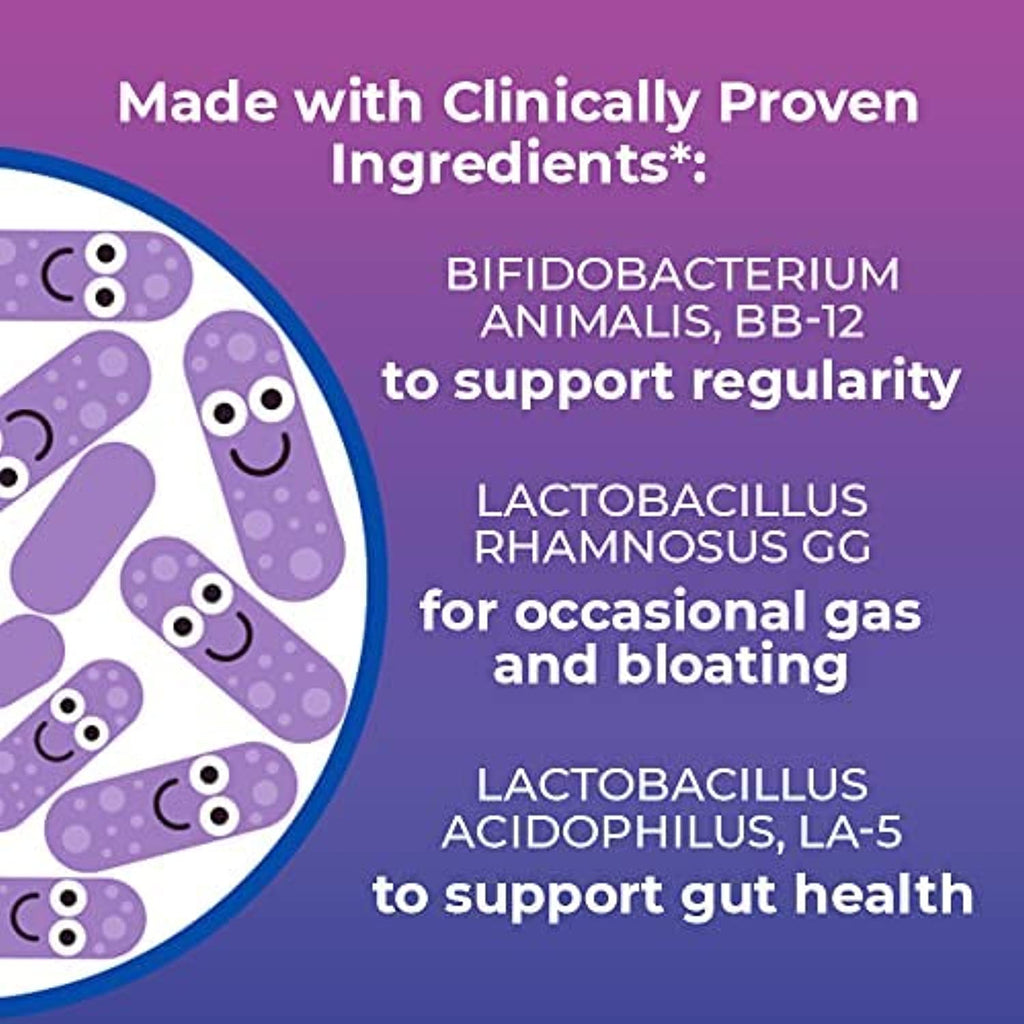 Made with Clinically Proven Ingredients*:

BIFIDOBACTERIUM ANIMALIS, BB-12
to support regularity

LACTOBACILLUS RHAMNOSUS GG
for occasional gas and bloating

LACTOBACILLUS ACIDOPHILUS, LA-5
to support gut health